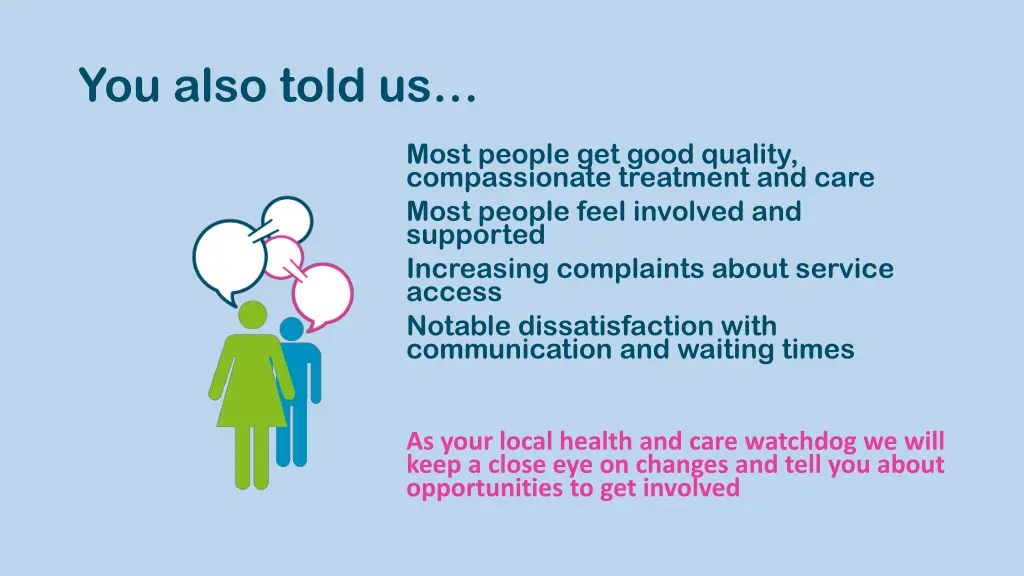 You also told us…

Most people get good quality, compassionate treatment and care

Most people feel involved and supported

Increasing complaints about service access

Notable dissatisfaction with communication and waiting times

As your local health and care watchdog we will keep a close eye on changes and tell you about opportunities to get involved